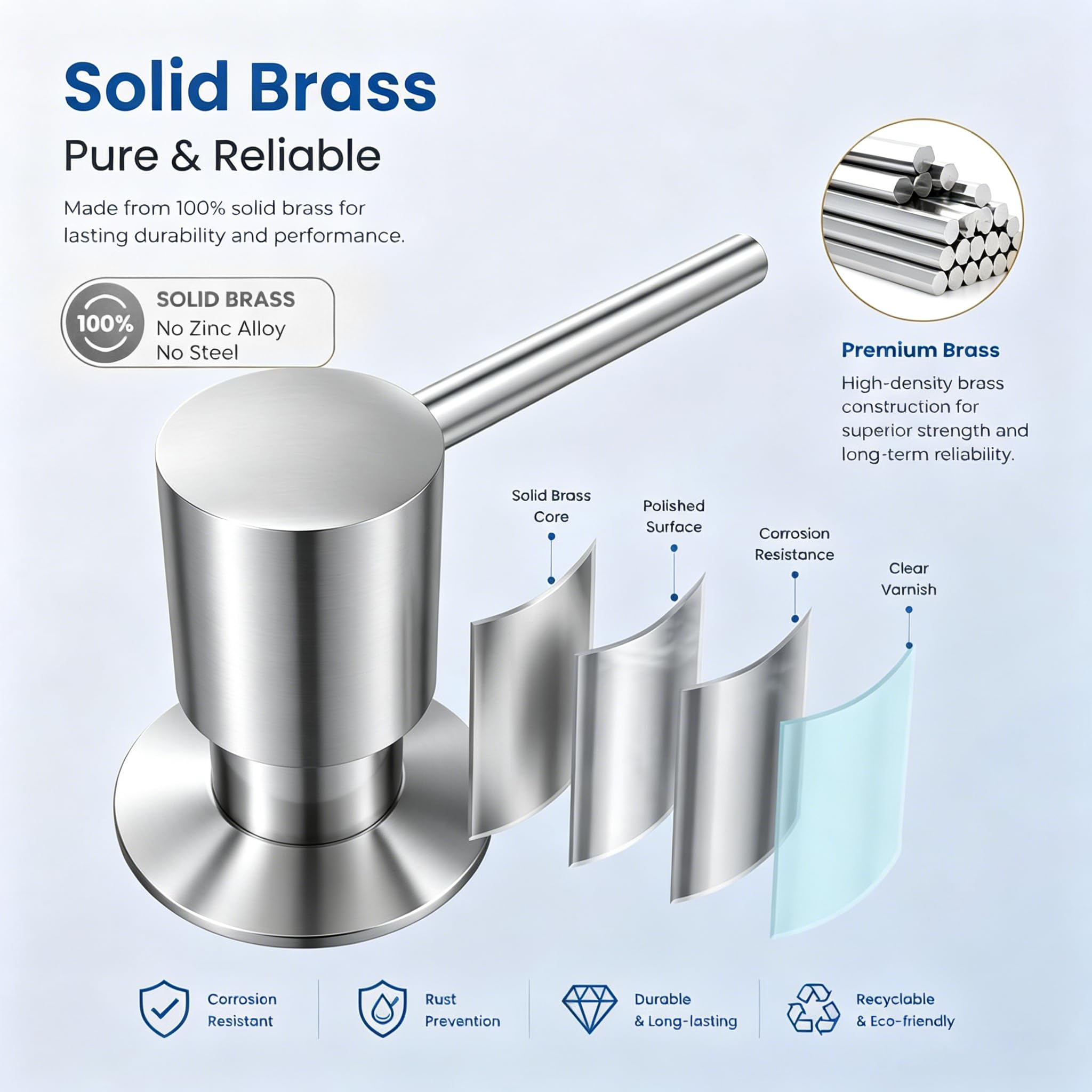 Solid Brass

Pure & Reliable

Made from 100% solid brass for lasting durability and performance.

100%

SOLID BRASS
No Zinc Alloy
No Steel

Premium Brass

High-density brass construction for superior strength and long-term reliability.

Solid Brass Core

Polished Surface

Corrosion Resistance

Clear Varnish

Corrosion Resistant

Rust Prevention

Durable & Long-lasting

Recyclable & Eco-friendly